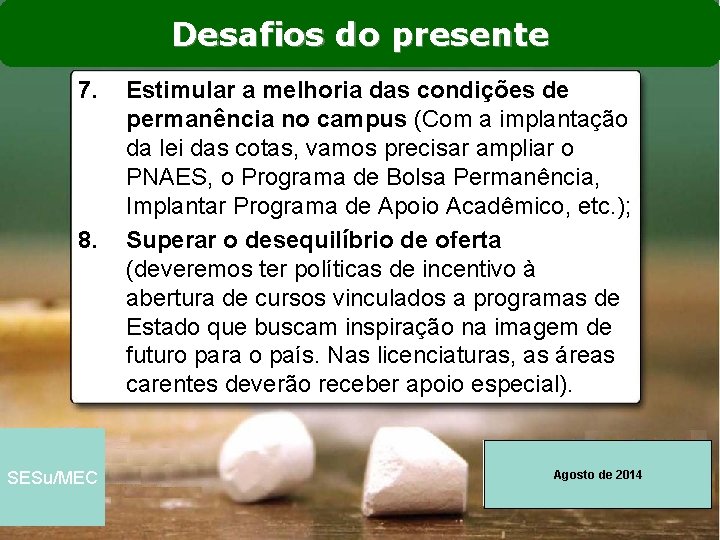 Desafios do presente

7. Estimular a melhoria das condições de permanência no campus (Com a implantação da lei das cotas, vamos precisar ampliar o PNAES, o Programa de Bolsa Permanência, Implantar Programa de Apoio Acadêmico, etc.);

8. Superar o desequilíbrio de oferta (deveremos ter políticas de incentivo à abertura de cursos vinculados a programas de Estado que buscam inspiração na imagem de futuro para o país. Nas licenciaturas, as áreas carentes deverão receber apoio especial).

SESu/MEC

Agosto de 2014